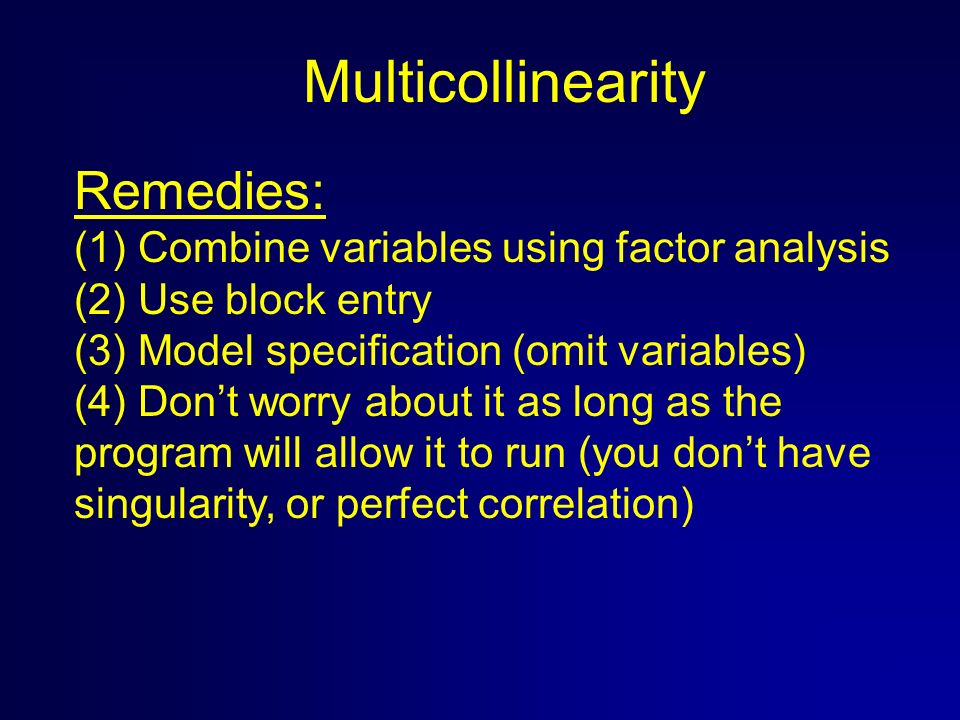 Multicollinearity

Remedies:
(1) Combine variables using factor analysis
(2) Use block entry
(3) Model specification (omit variables)
(4) Don’t worry about it as long as the program will allow it to run (you don’t have singularity, or perfect correlation)